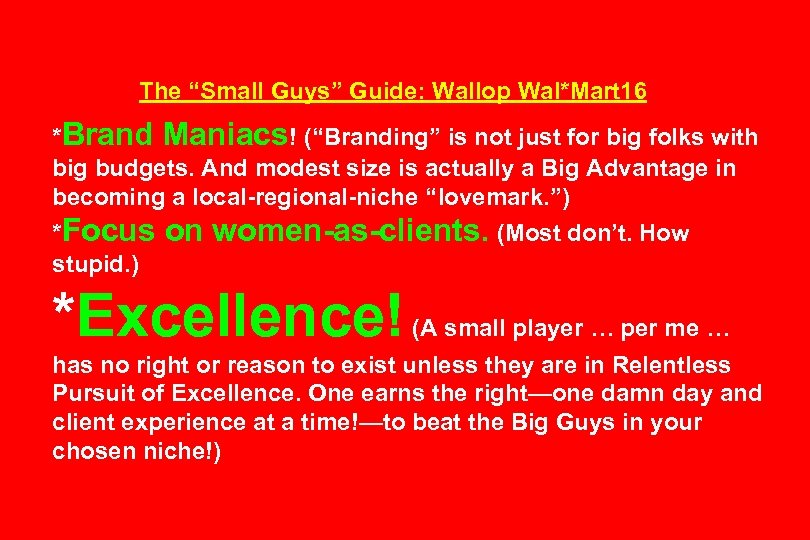 The “Small Guys” Guide: Wallop Wal*Mart16

*Brand Maniacs! (“Branding” is not just for big folks with big budgets. And modest size is actually a Big Advantage in becoming a local-regional-niche “lovemark.”)

*Focus on women-as-clients. (Most don’t. How stupid.)

*Excellence! (A small player … per me … has no right or reason to exist unless they are in Relentless Pursuit of Excellence. One earns the right—one damn day and client experience at a time!—to beat the Big Guys in your chosen niche!)